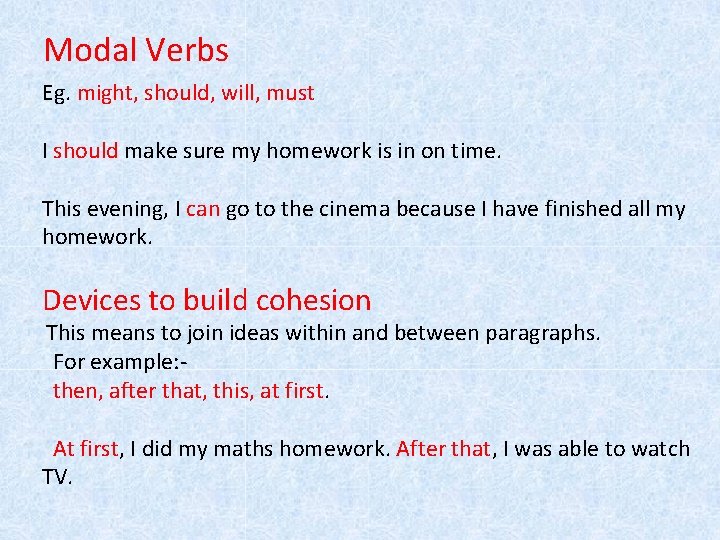 Modal Verbs

Eg. might, should, will, must

I should make sure my homework is in on time.

This evening, I can go to the cinema because I have finished all my homework.

Devices to build cohesion

This means to join ideas within and between paragraphs.

For example:-

then, after that, this, at first.

At first, I did my maths homework. After that, I was able to watch TV.